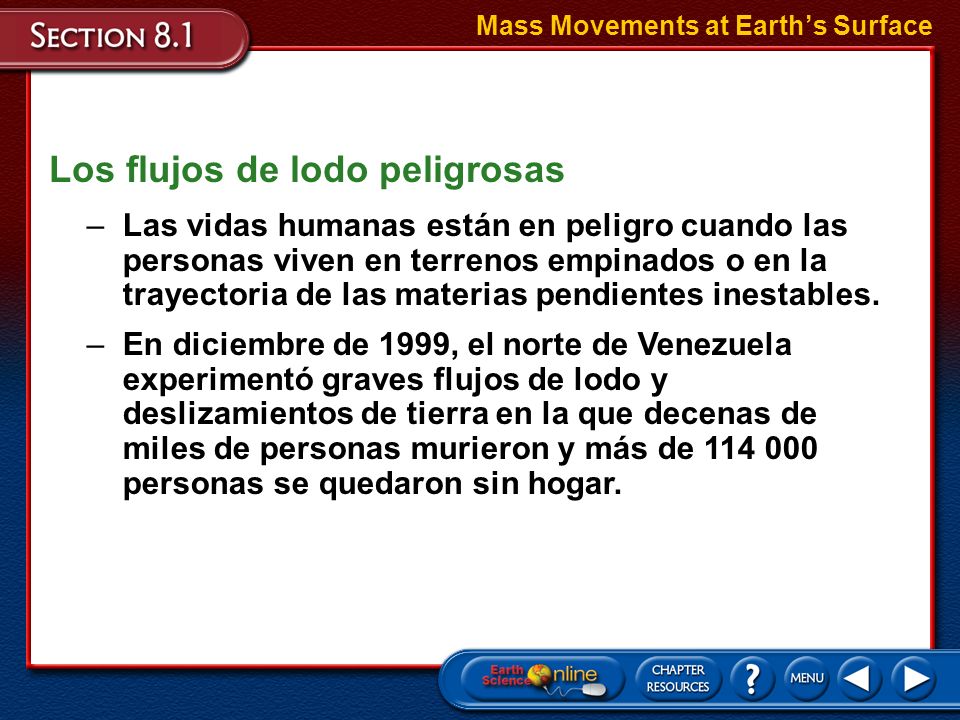 SECTION 8.1

Mass Movements at Earth's Surface

Los flujos de lodo peligrosas

– Las vidas humanas están en peligro cuando las personas viven en terrenos empinados o en la trayectoria de las materias pendientes inestables.

– En diciembre de 1999, el norte de Venezuela experimentó graves flujos de lodo y deslizamientos de tierra en la que decenas de miles de personas murieron y más de 114 000 personas se quedaron sin hogar.

Earth Science Online

CHAPTER RESOURCES

?

MENU